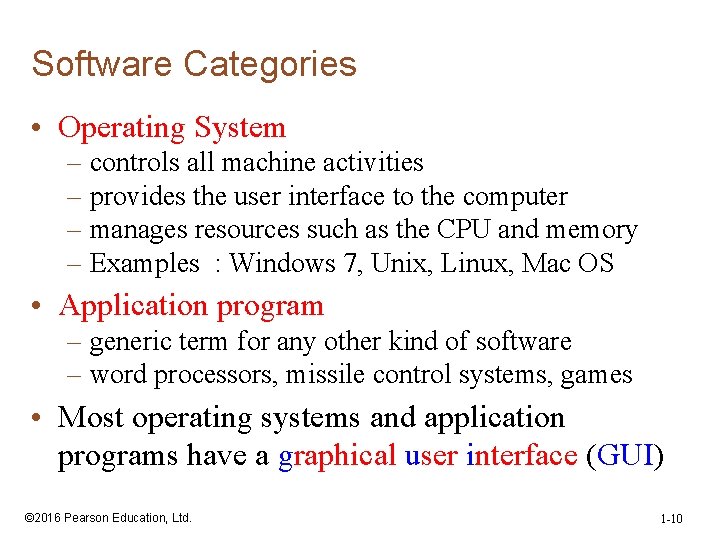 Software Categories

• Operating System
– controls all machine activities
– provides the user interface to the computer
– manages resources such as the CPU and memory
– Examples : Windows 7, Unix, Linux, Mac OS

• Application program
– generic term for any other kind of software
– word processors, missile control systems, games

• Most operating systems and application programs have a graphical user interface (GUI)

©2016 Pearson Education, Ltd.

1-10